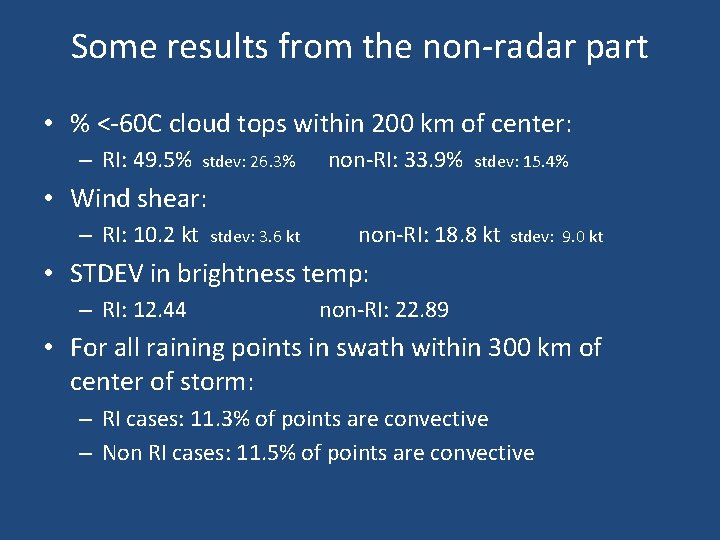 Some results from the non-radar part

• % <-60C cloud tops within 200 km of center:
– RI: 49.5% stdev: 26.3% non-RI: 33.9% stdev: 15.4%

• Wind shear:
– RI: 10.2 kt stdev: 3.6 kt non-RI: 18.8 kt stdev: 9.0 kt

• STDEV in brightness temp:
– RI: 12.44 non-RI: 22.89

• For all raining points in swath within 300 km of center of storm:
– RI cases: 11.3% of points are convective
– Non RI cases: 11.5% of points are convective